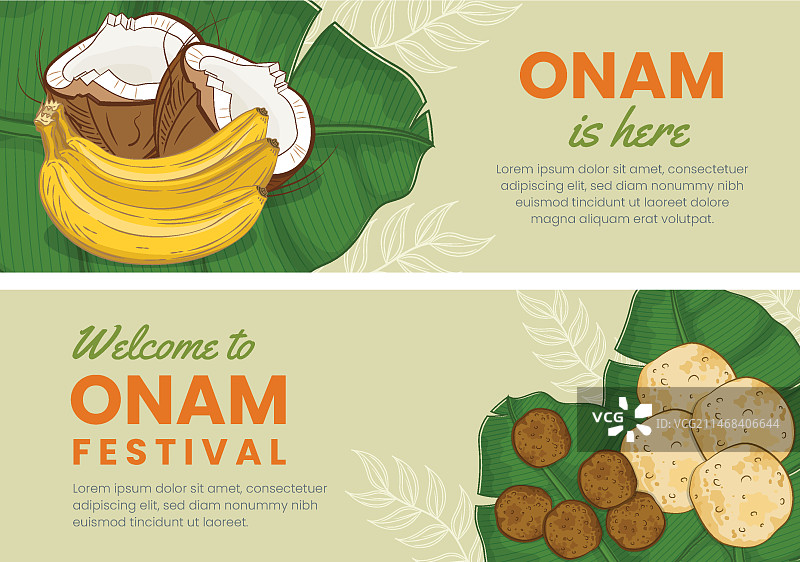 ONAM
is here

Lorem ipsum dolor sit amet, consectetuer adipiscing elit, sed diam nonummy nibh euismod tincidunt ut laoreet dolore magna aliquam erat volutpat.

Welcome to
ONAM
FESTIVAL

Lorem ipsum dolor sit amet, consectetuer adipiscing elit, sed diam nonummy nibh euismod tincidunt ut laoreet.

VCG
ID:VCG211468406644